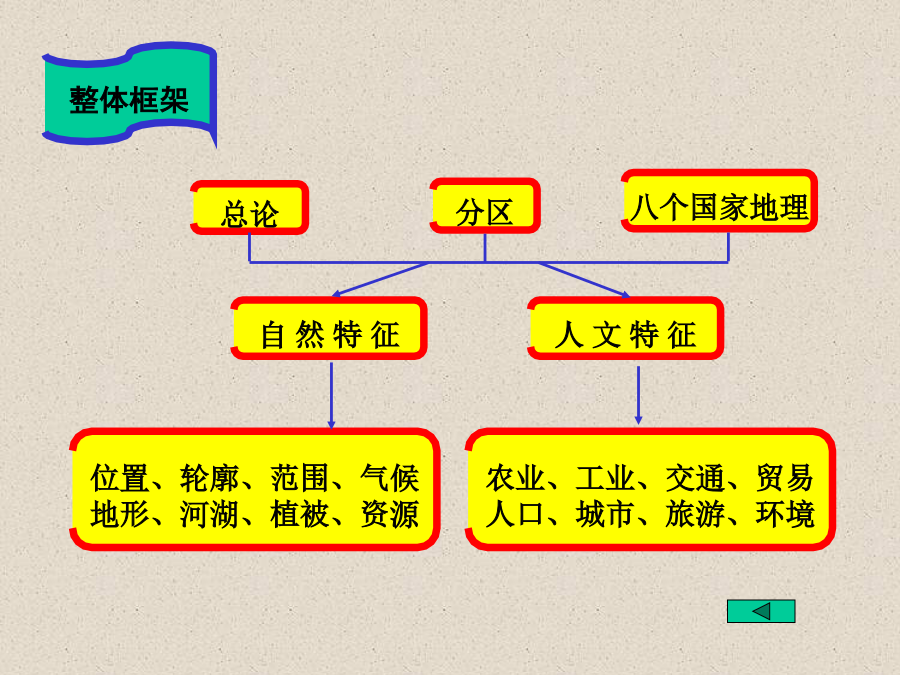 整体框架

总论

分区

八个国家地理

自 然 特 征

人 文 特 征

位置、轮廓、范围、气候
地形、河湖、植被、资源

农业、工业、交通、贸易
人口、城市、旅游、环境